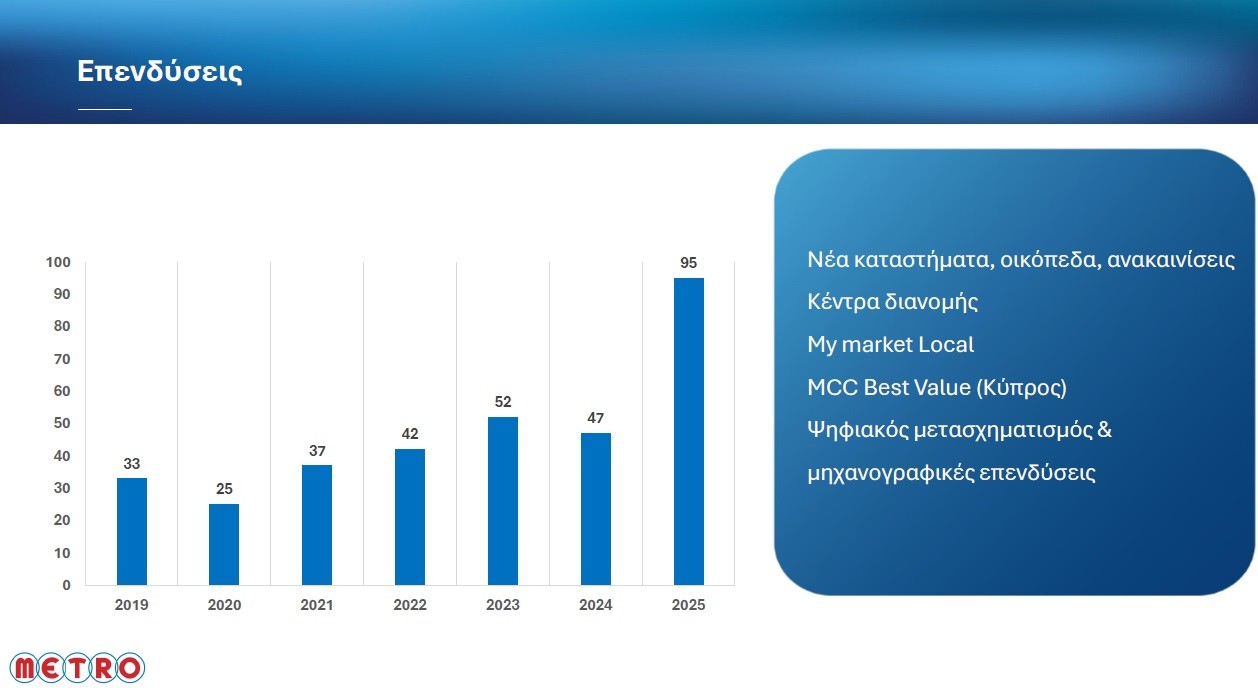 Επενδύσεις

100
90
80
70
60
50
40
30
20
10
0

33
25
37
42
52
47
95

2019
2020
2021
2022
2023
2024
2025

Νέα καταστήματα, οικόπεδα, ανακαινίσεις

Κέντρα διανομής

My market Local

MCC Best Value (Κύπρος)

Ψηφιακός μετασχηματισμός & μηχανογραφικές επενδύσεις

METRO